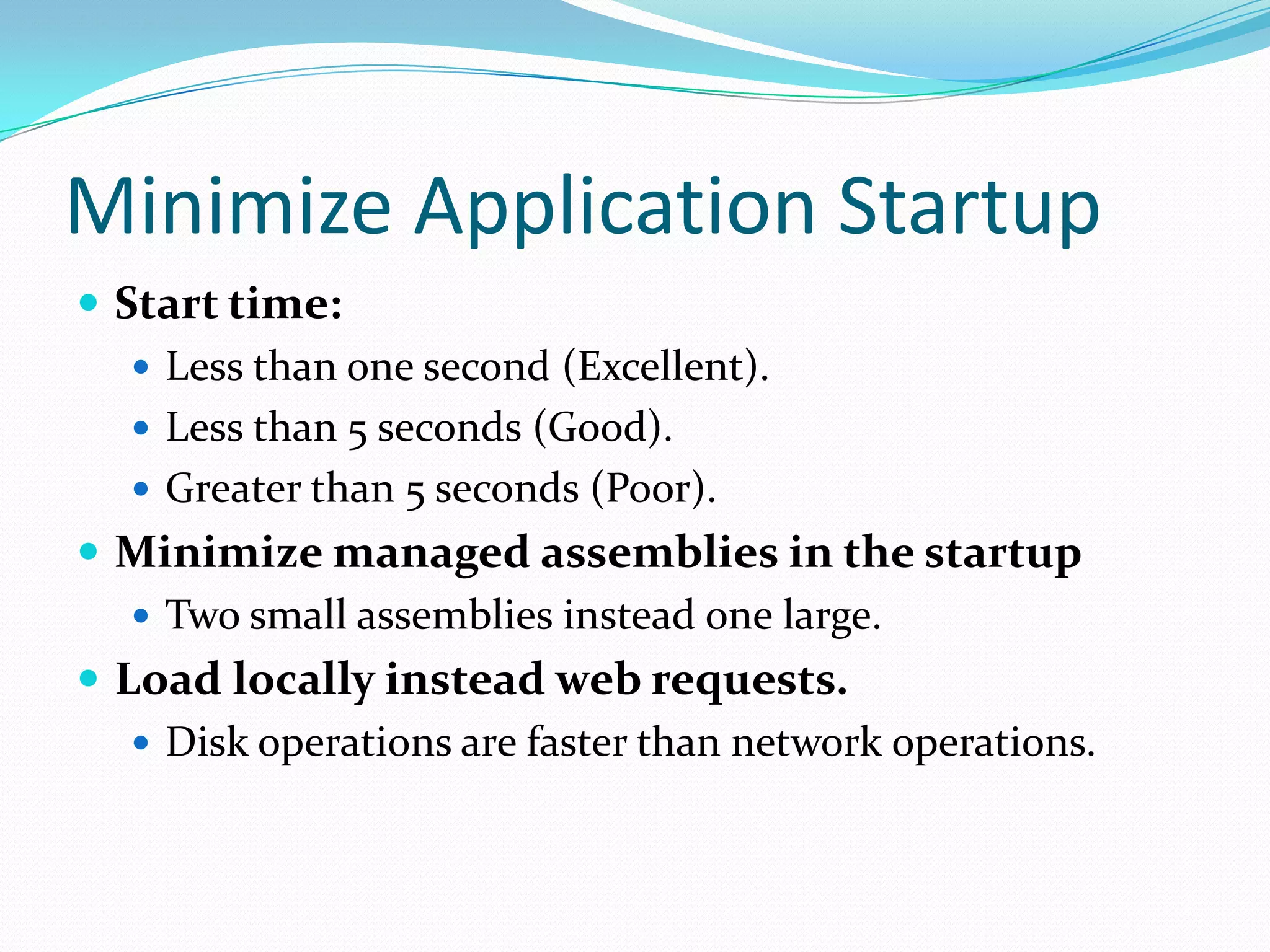 Minimize Application Startup

- Start time:
  - Less than one second (Excellent).
  - Less than 5 seconds (Good).
  - Greater than 5 seconds (Poor).
- Minimize managed assemblies in the startup
  - Two small assemblies instead one large.
- Load locally instead web requests.
  - Disk operations are faster than network operations.